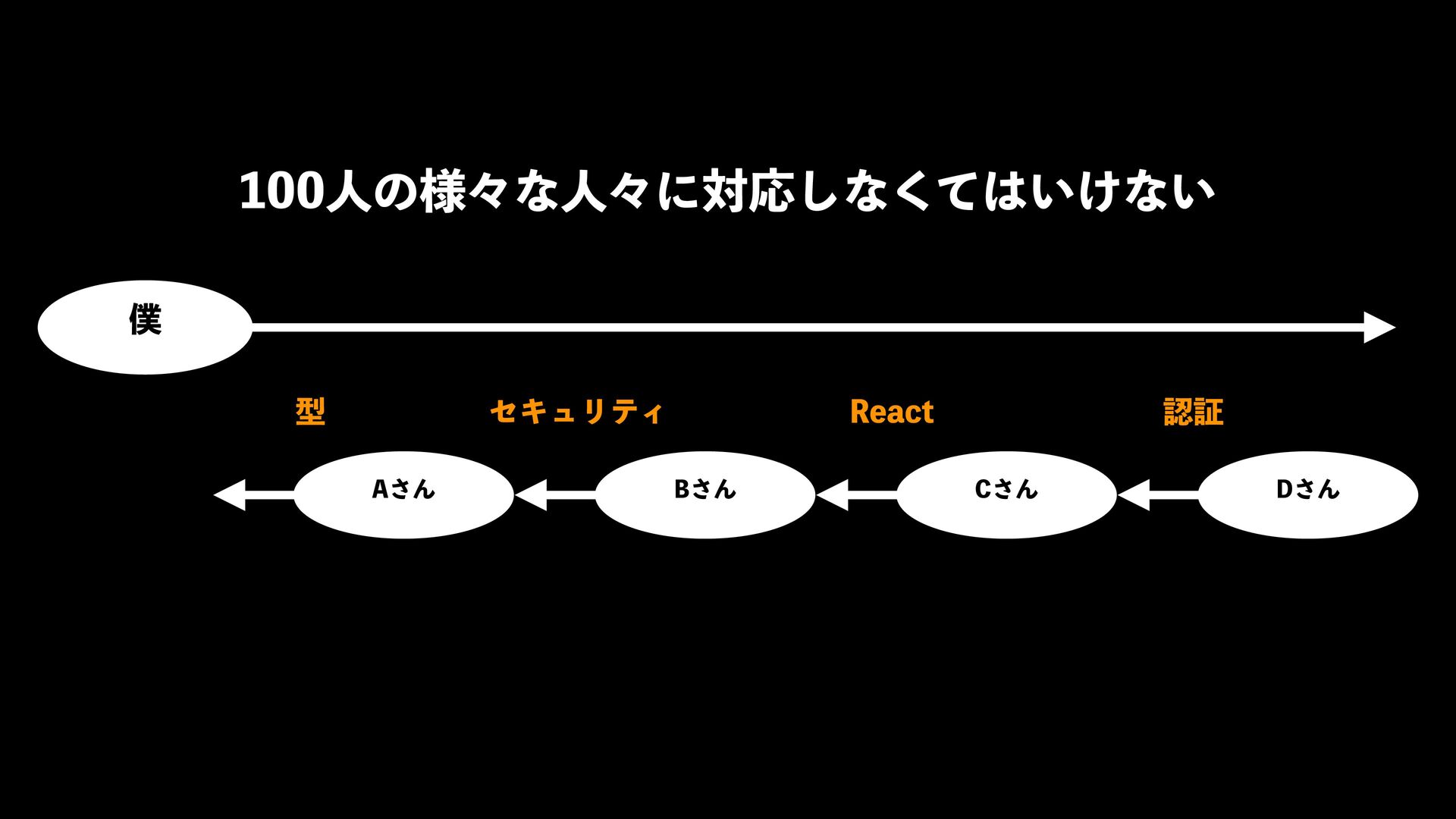 100人の様々な人々に対応しなくてはいけない

僕

型

セキュリティ

React

認証

Aさん

Bさん

Cさん

Dさん